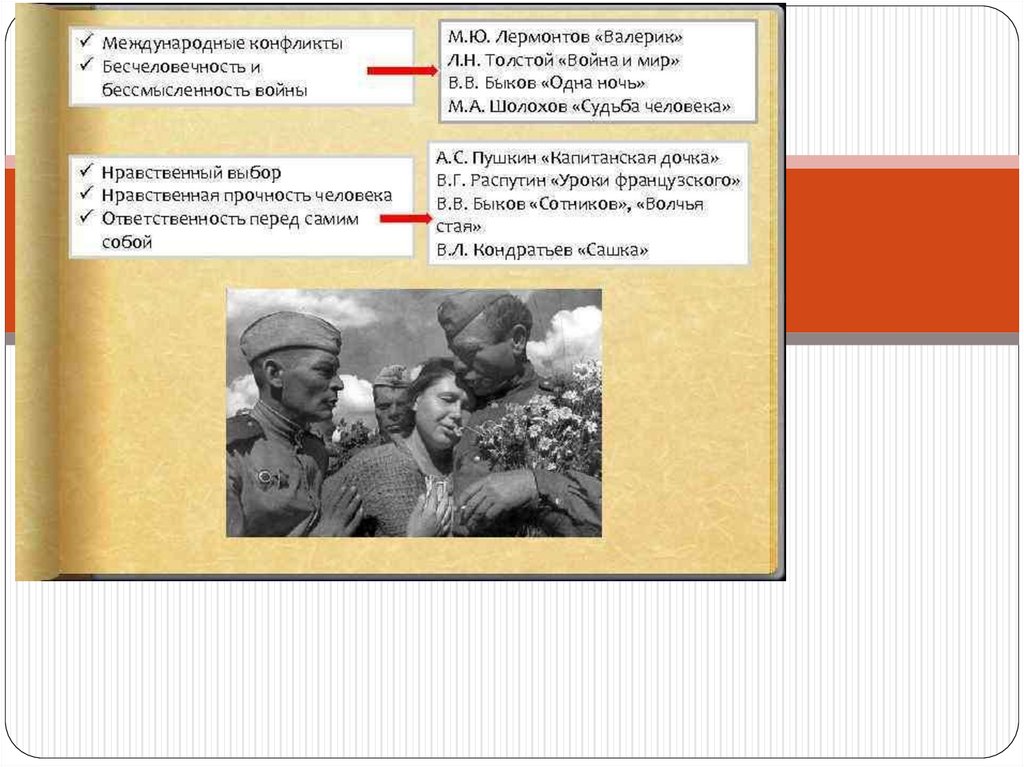 ✓ Международные конфликты
✓ Бесчеловечность и бессмысленность войны

М.Ю. Лермонтов «Валерик»
Л.Н. Толстой «Война и мир»
В.В. Быков «Одна ночь»
М.А. Шолохов «Судьба человека»

✓ Нравственный выбор
✓ Нравственная прочность человека
✓ Ответственность перед самим собой

А.С. Пушкин «Капитанская дочка»
В.Г. Распутин «Уроки французского»
В.В. Быков «Сотников», «Волчья стая»
В.Л. Кондратьев «Сашка»